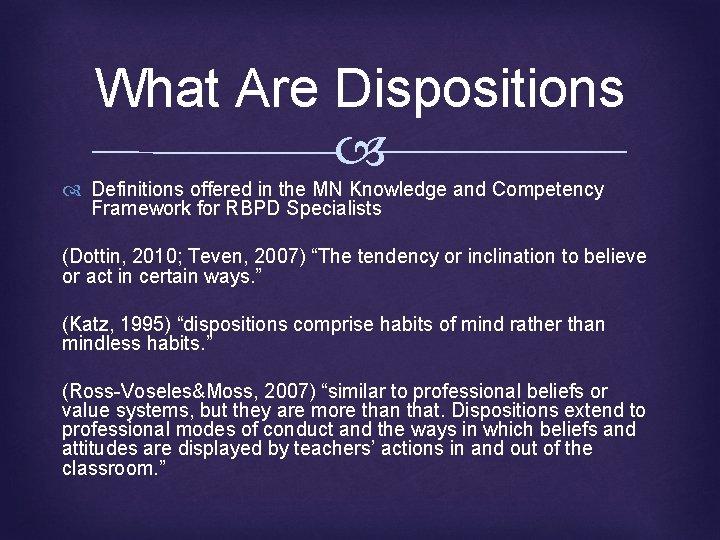 What Are Dispositions

Definitions offered in the MN Knowledge and Competency Framework for RBPD Specialists

(Dottin, 2010; Teven, 2007) “The tendency or inclination to believe or act in certain ways.”

(Katz, 1995) “dispositions comprise habits of mind rather than mindless habits.”

(Ross-Voseles&Moss, 2007) “similar to professional beliefs or value systems, but they are more than that. Dispositions extend to professional modes of conduct and the ways in which beliefs and attitudes are displayed by teachers’ actions in and out of the classroom.”